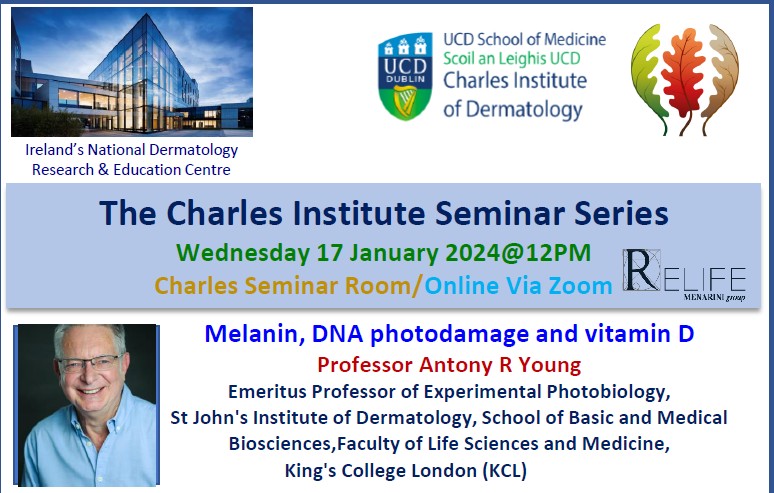 Ireland's National Dermatology Research & Education Centre

UCD DUBLIN

UCD School of Medicine
Scoil an Leighis UCD
Charles Institute of Dermatology

The Charles Institute Seminar Series
Wednesday 17 January 2024@12PM
Charles Seminar Room/Online Via Zoom

RELIFE
MENARINI group

Melanin, DNA photodamage and vitamin D
Professor Antony R Young
Emeritus Professor of Experimental Photobiology, St John's Institute of Dermatology, School of Basic and Medical Biosciences,Faculty of Life Sciences and Medicine, King's College London (KCL)